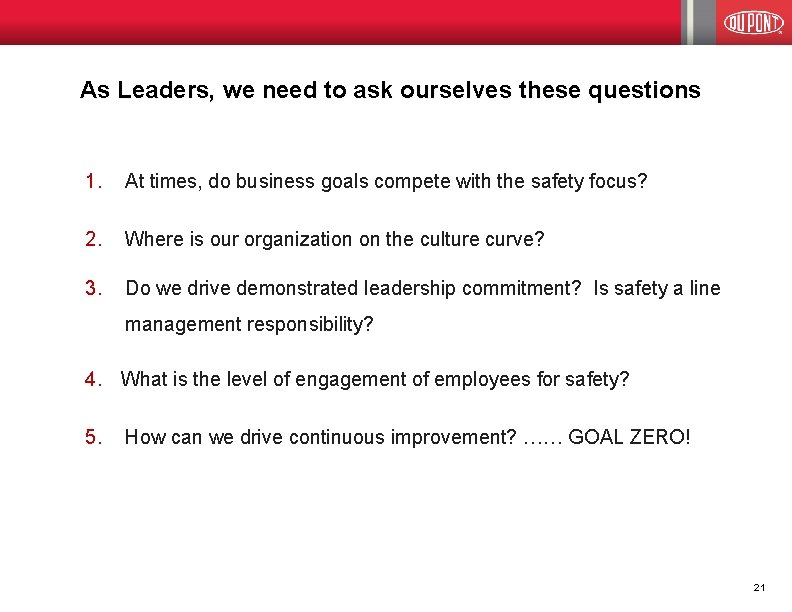 DUPONT

As Leaders, we need to ask ourselves these questions

1. At times, do business goals compete with the safety focus?

2. Where is our organization on the culture curve?

3. Do we drive demonstrated leadership commitment? Is safety a line management responsibility?

4. What is the level of engagement of employees for safety?

5. How can we drive continuous improvement? …… GOAL ZERO!

21